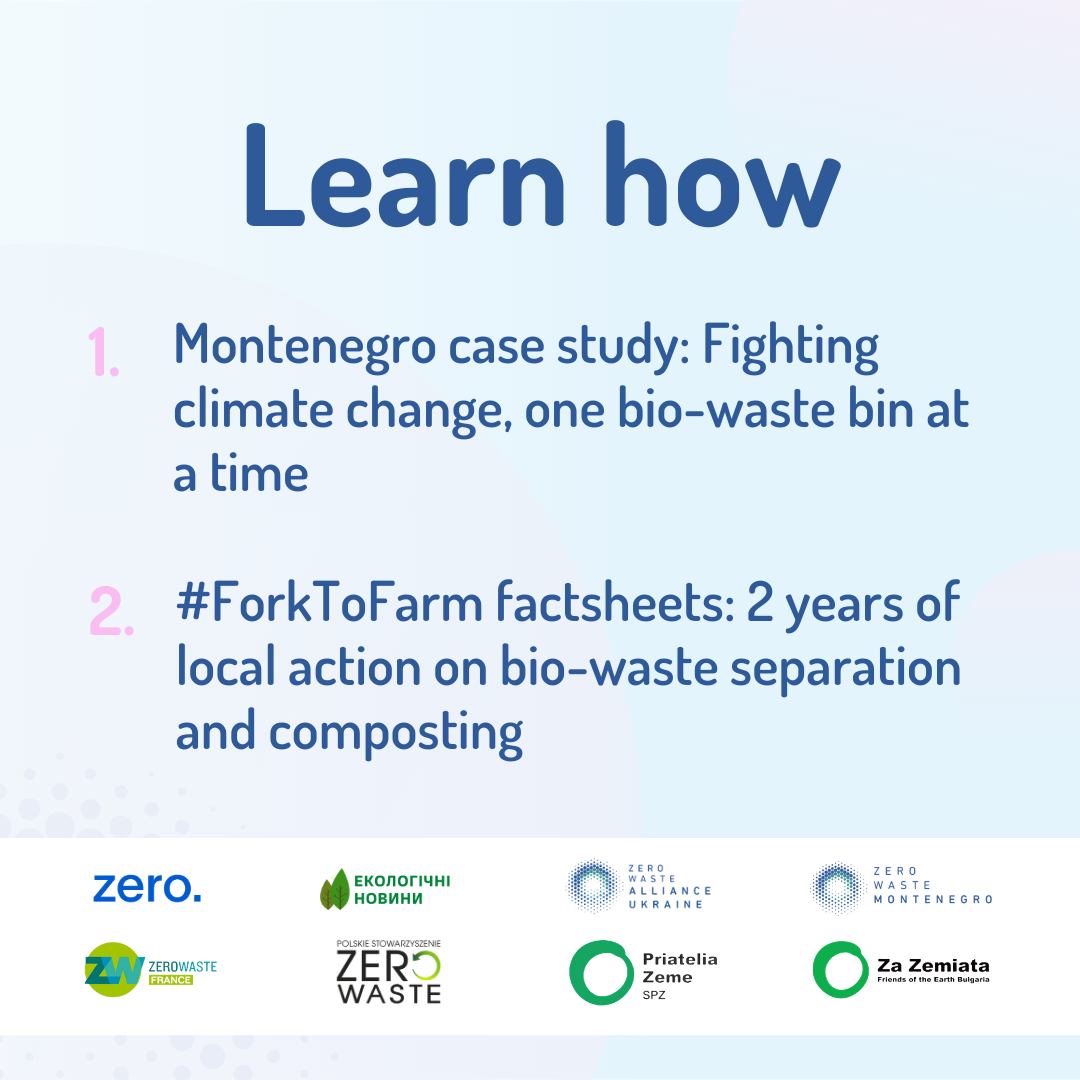 Learn how

1. Montenegro case study: Fighting climate change, one bio-waste bin at a time

2. #ForkToFarm factsheets: 2 years of local action on bio-waste separation and composting

zero.

ЕКОЛОГІЧНІ НОВИНИ

ZERO WASTE ALLIANCE UKRAINE

ZERO WASTE MONTENEGRO

ZW ZEROWASTE FRANCE

POLSKIE STOWARZYSZENIE ZERO WASTE

Priatelia Zeme SPZ

Za Zemiata Friends of the Earth Bulgaria